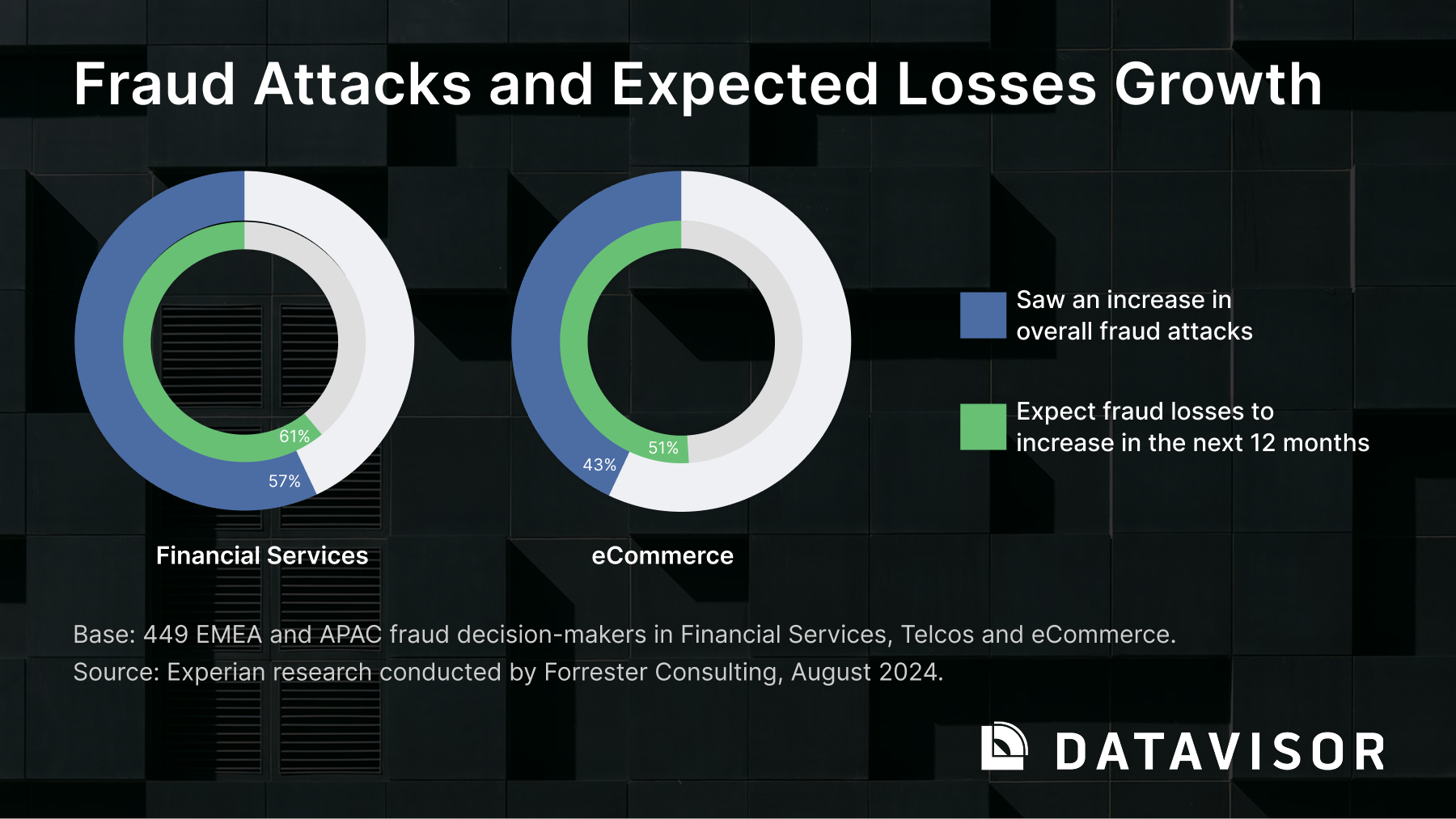 Fraud Attacks and Expected Losses Growth

61%

57%

Financial Services

51%

43%

eCommerce

Saw an increase in overall fraud attacks

Expect fraud losses to increase in the next 12 months

Base: 449 EMEA and APAC fraud decision-makers in Financial Services, Telcos and eCommerce.
Source: Experian research conducted by Forrester Consulting, August 2024.

DATAVISOR